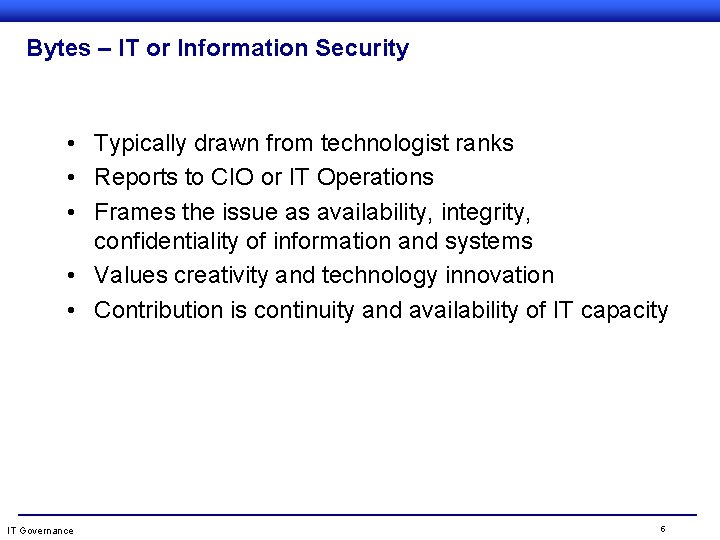 Bytes – IT or Information Security

• Typically drawn from technologist ranks
• Reports to CIO or IT Operations
• Frames the issue as availability, integrity, confidentiality of information and systems
• Values creativity and technology innovation
• Contribution is continuity and availability of IT capacity

IT Governance

6